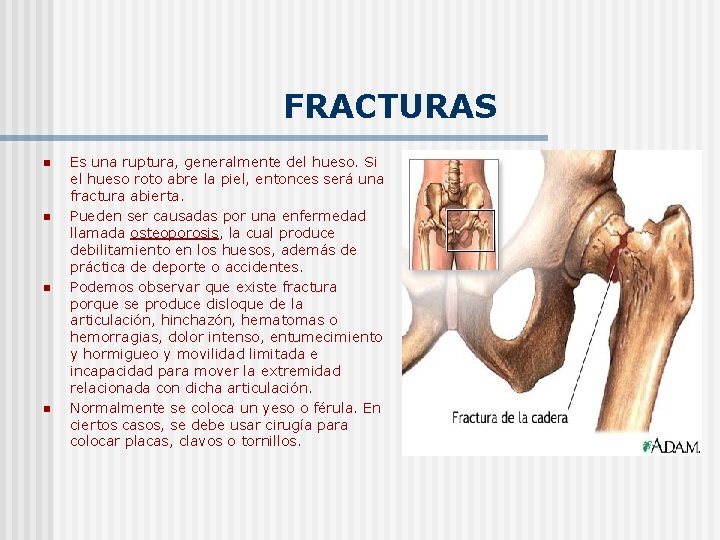 FRACTURAS

- Es una ruptura, generalmente del hueso. Si el hueso roto abre la piel, entonces será una fractura abierta.
- Pueden ser causadas por una enfermedad llamada osteoporosis, la cual produce debilitamiento en los huesos, además de práctica de deporte o accidentes.
- Podemos observar que existe fractura porque se produce disloque de la articulación, hinchazón, hematomas o hemorragias, dolor intenso, entumecimiento y hormigueo y movilidad limitada e incapacidad para mover la extremidad relacionada con dicha articulación.
- Normalmente se coloca un yeso o férula. En ciertos casos, se debe usar cirugía para colocar placas, clavos o tornillos.

Fractura de la cadera

ADAM.